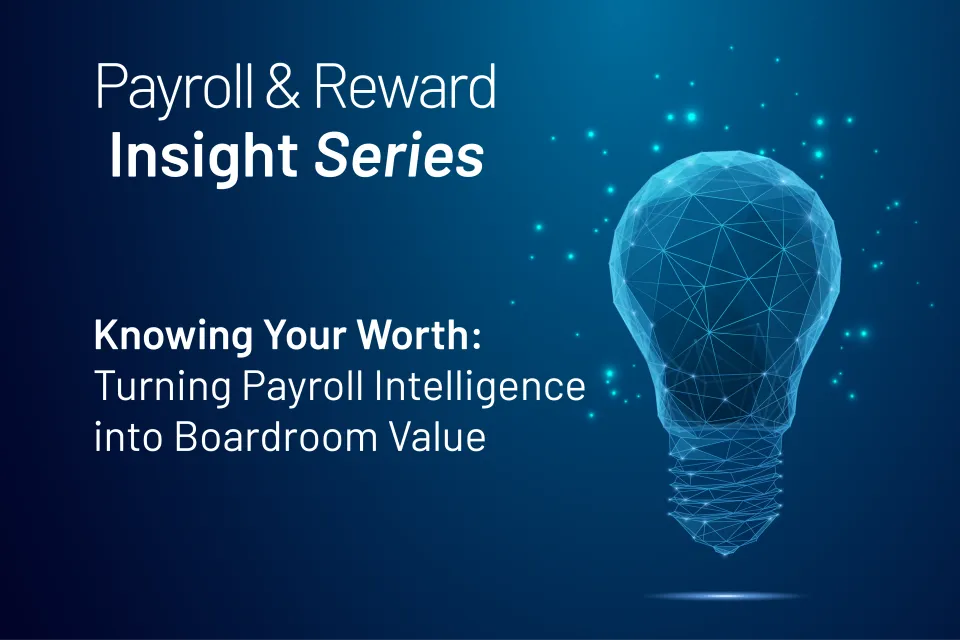 Payroll & Reward
Insight Series

Knowing Your Worth:
Turning Payroll Intelligence into Boardroom Value